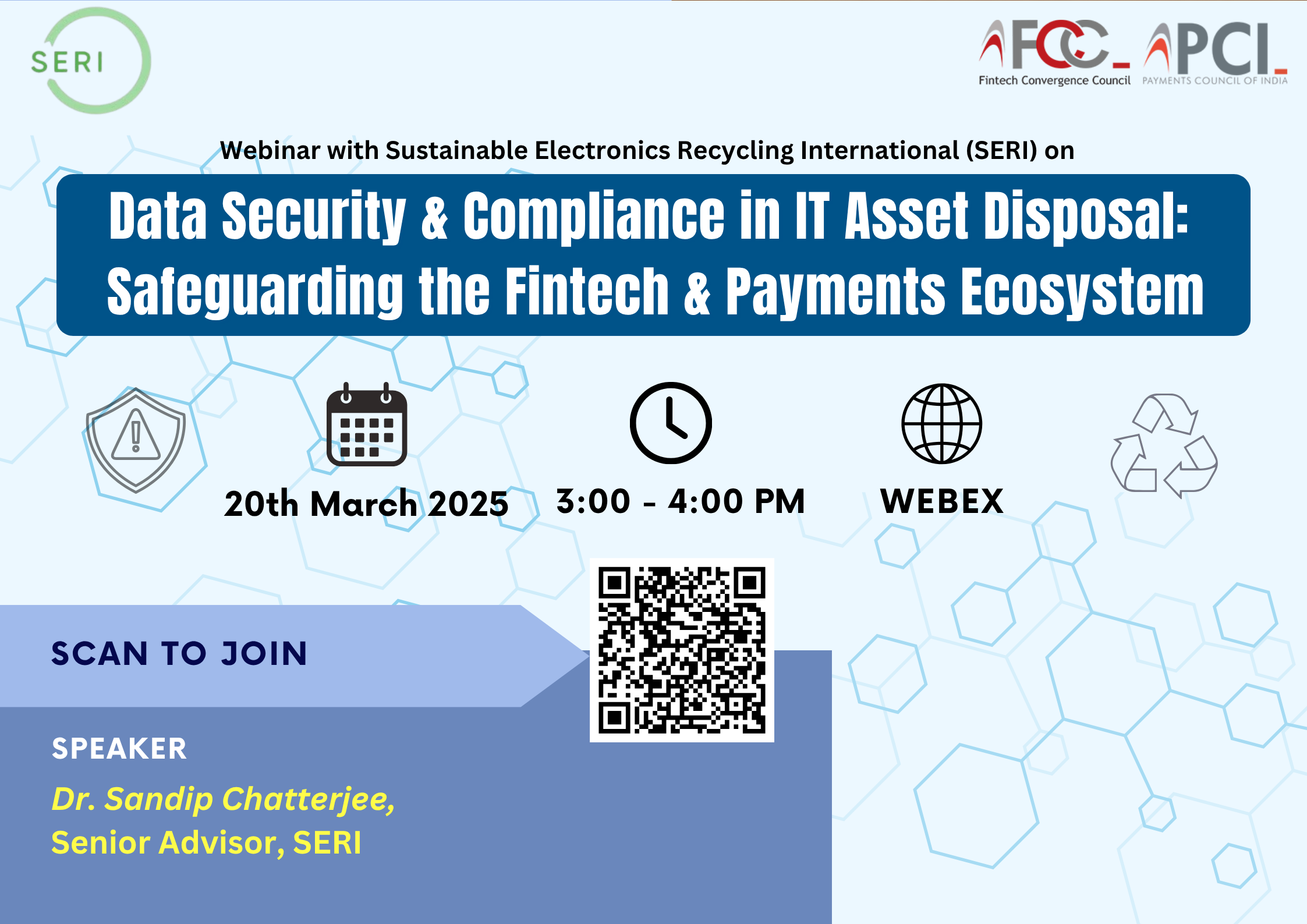 SERI

FCC
Fintech Convergence Council

PCI
PAYMENTS COUNCIL OF INDIA

Webinar with Sustainable Electronics Recycling International (SERI) on

Data Security & Compliance in IT Asset Disposal: Safeguarding the Fintech & Payments Ecosystem

20th March 2025

3:00 - 4:00 PM

WEBEX

SCAN TO JOIN

SPEAKER

Dr. Sandip Chatterjee,
Senior Advisor, SERI